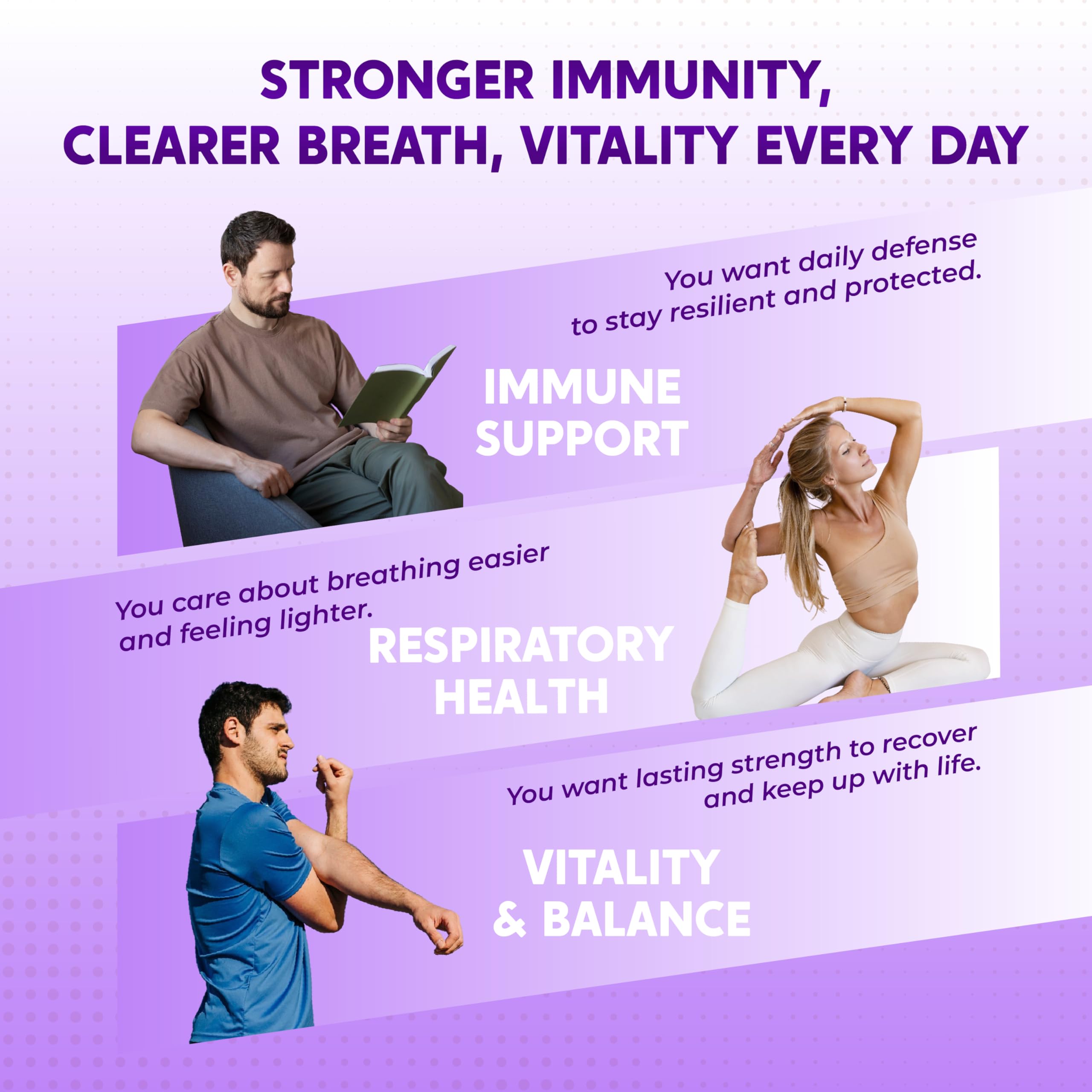 STRONGER IMMUNITY, CLEARER BREATH, VITALITY EVERY DAY

You want daily defense to stay resilient and protected.

IMMUNE SUPPORT

You care about breathing easier and feeling lighter.

RESPIRATORY HEALTH

You want lasting strength to recover and keep up with life.

VITALITY & BALANCE